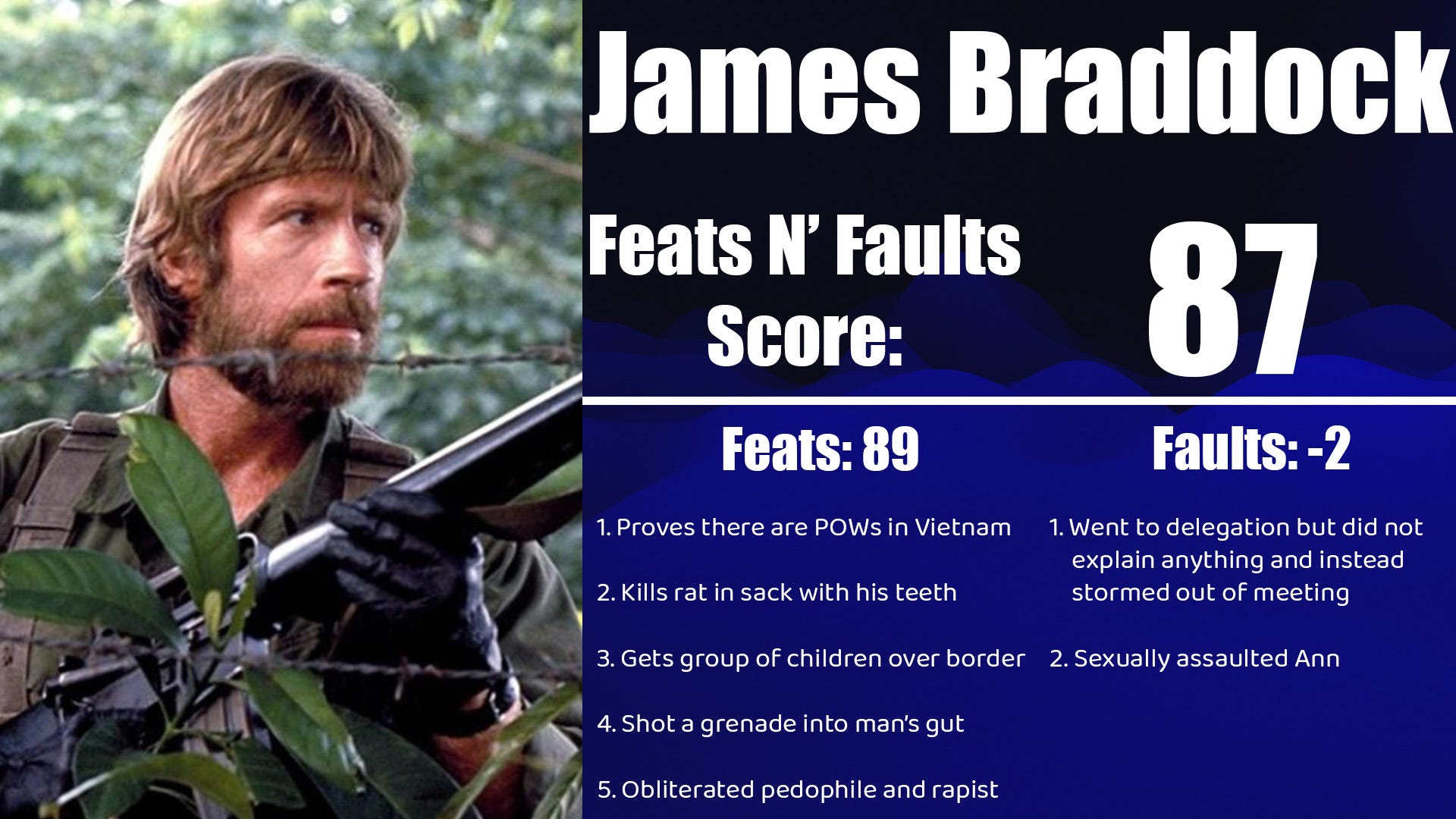 James Braddock

Feats N' Faults Score:

87

Feats: 89

1. Proves there are POWs in Vietnam

2. Kills rat in sack with his teeth

3. Gets group of children over border

4. Shot a grenade into man's gut

5. Obliterated pedophile and rapist

Faults: -2

1. Went to delegation but did not explain anything and instead stormed out of meeting

2. Sexually assaulted Ann